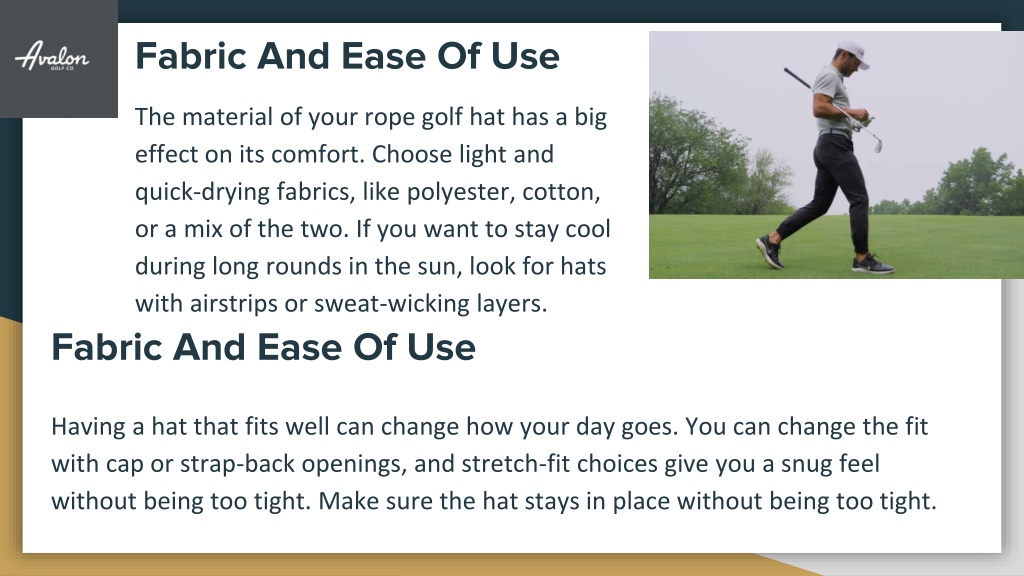 Avalon
GOLF CO.

Fabric And Ease Of Use

The material of your rope golf hat has a big effect on its comfort. Choose light and quick-drying fabrics, like polyester, cotton, or a mix of the two. If you want to stay cool during long rounds in the sun, look for hats with airstrips or sweat-wicking layers.

Fabric And Ease Of Use

Having a hat that fits well can change how your day goes. You can change the fit with cap or strap-back openings, and stretch-fit choices give you a snug feel without being too tight. Make sure the hat stays in place without being too tight.